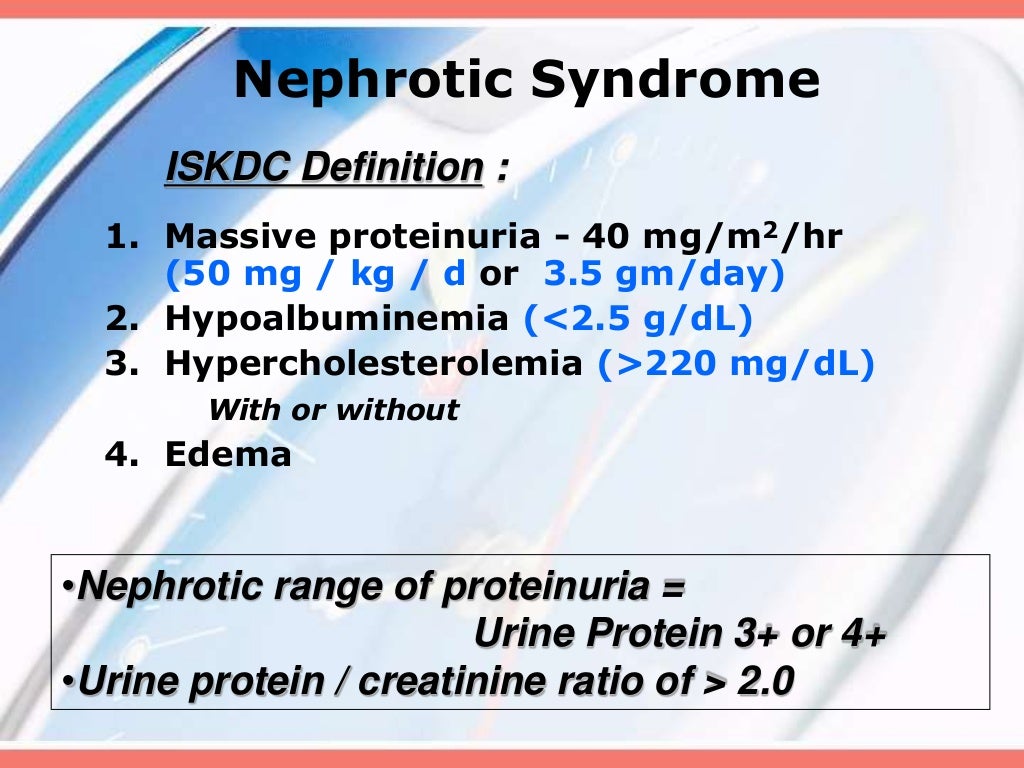 Nephrotic Syndrome

ISKDC Definition :

1. Massive proteinuria - 40 mg/m$^2$/hr (50 mg / kg / d or 3.5 gm/day)
2. Hypoalbuminemia (<2.5 g/dL)
3. Hypercholesterolemia (>220 mg/dL)
With or without
4. Edema

•Nephrotic range of proteinuria = Urine Protein 3+ or 4+
•Urine protein / creatinine ratio of > 2.0